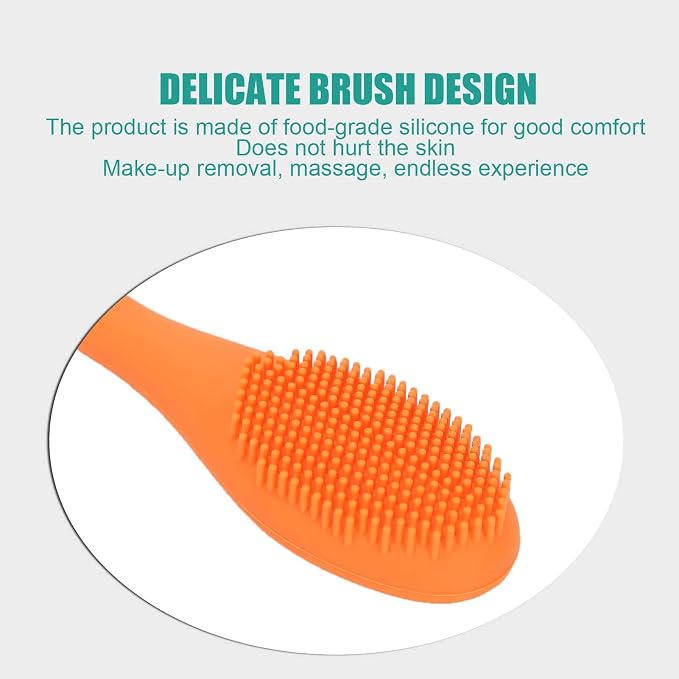 DELICATE BRUSH DESIGN

The product is made of food-grade silicone for good comfort
Does not hurt the skin
Make-up removal, massage, endless experience